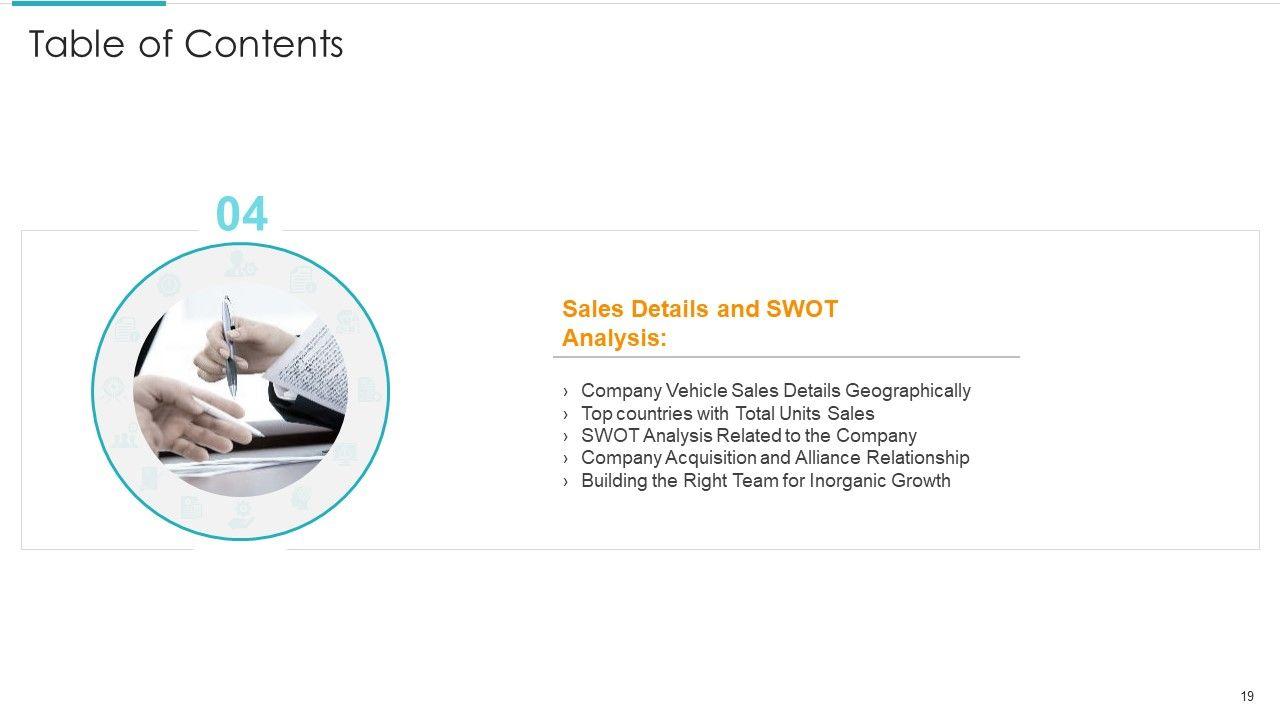 Table of Contents

04

Sales Details and SWOT Analysis:

› Company Vehicle Sales Details Geographically
› Top countries with Total Units Sales
› SWOT Analysis Related to the Company
› Company Acquisition and Alliance Relationship
› Building the Right Team for Inorganic Growth

19